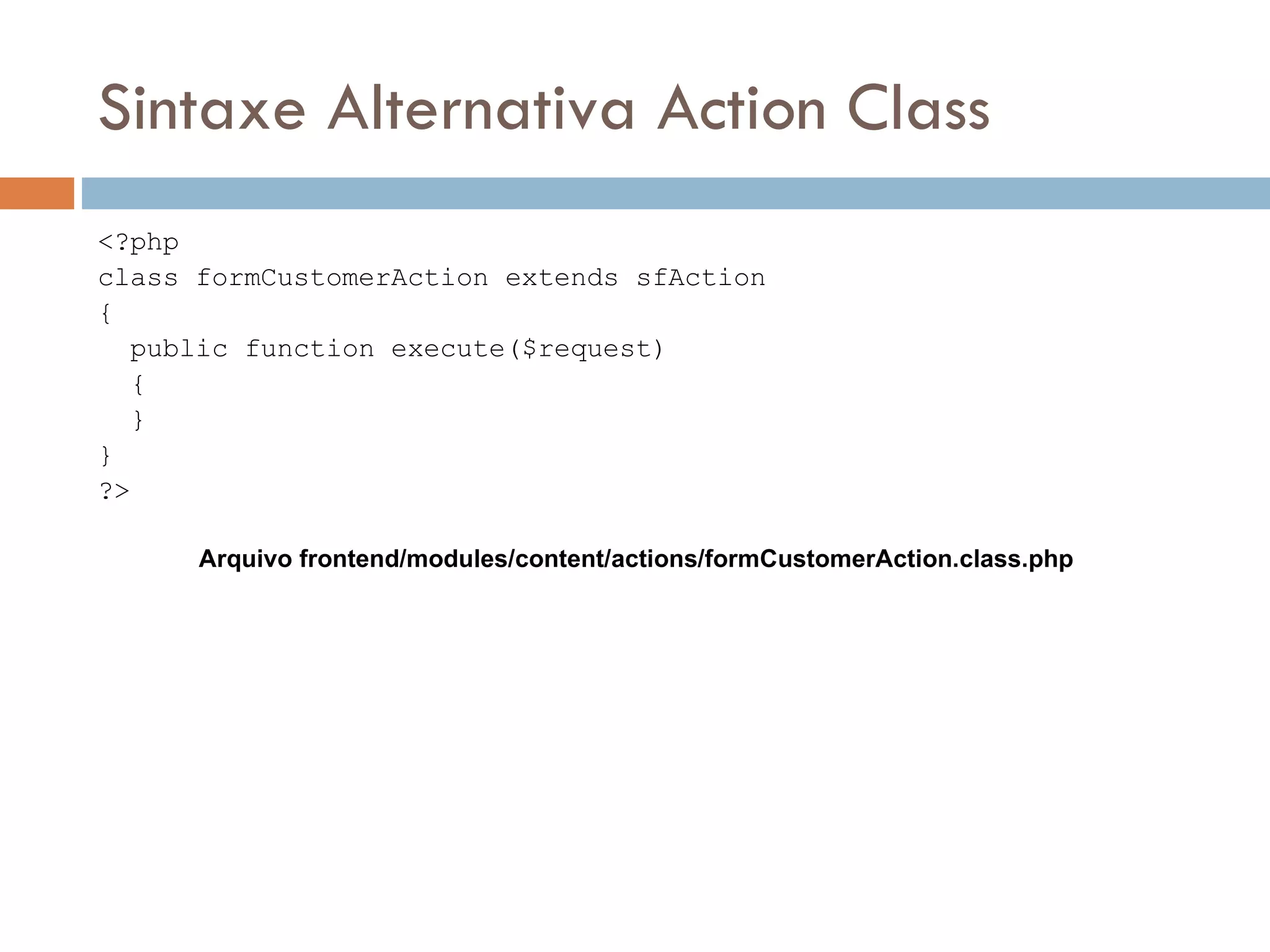 Sintaxe Alternativa Action Class

<?php
class formCustomerAction extends sfAction
{
  public function execute($request)
  {
  }
}
?>

Arquivo frontend/modules/content/actions/formCustomerAction.class.php